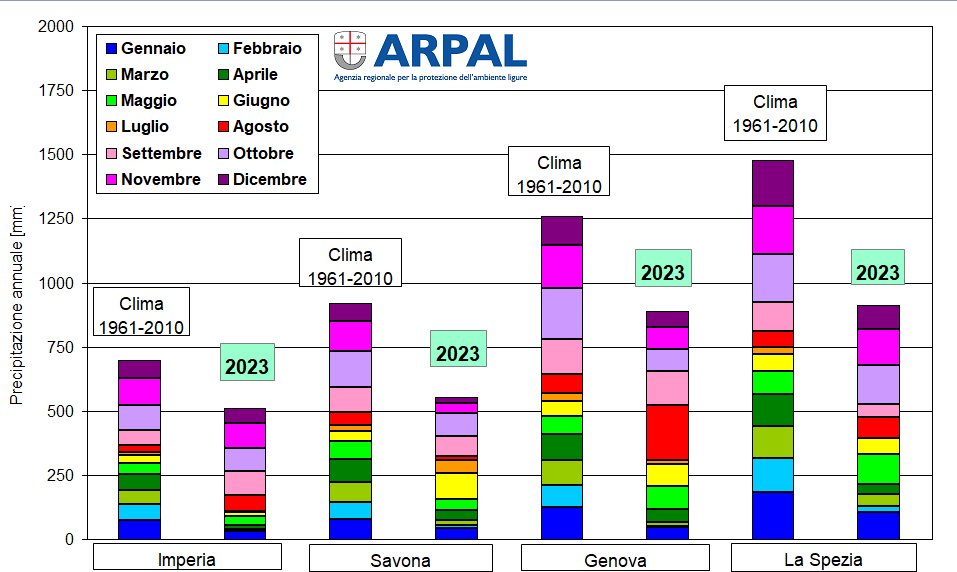 ARPAL
Agenzia regionale per la protezione dell'ambiente ligure

Gennaio
Febbraio
Marzo
Aprile
Maggio
Giugno
Luglio
Agosto
Settembre
Ottobre
Novembre
Dicembre

Precipitazione annuale [mm]

2000
1750
1500
1250
1000
750
500
250
0

Clima 1961-2010
2023
Clima 1961-2010
2023
Clima 1961-2010
2023
Clima 1961-2010
2023

Imperia
Savona
Genova
La Spezia